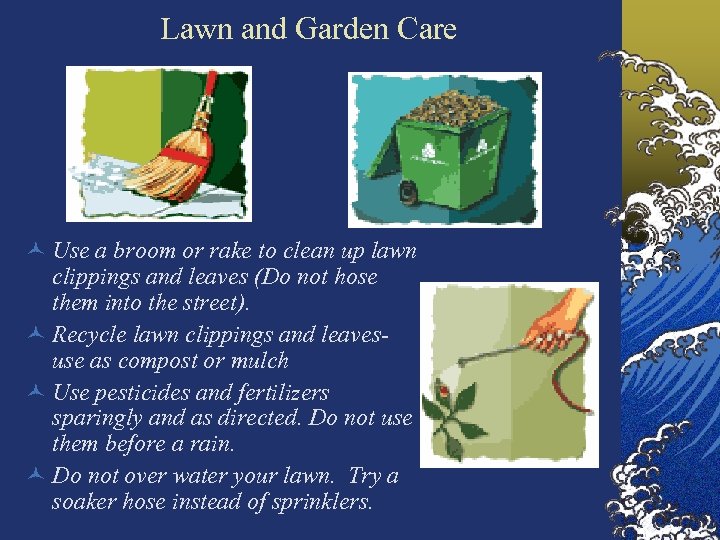 Lawn and Garden Care

Use a broom or rake to clean up lawn clippings and leaves (Do not hose them into the street).

Recycle lawn clippings and leaves- use as compost or mulch

Use pesticides and fertilizers sparingly and as directed. Do not use them before a rain.

Do not over water your lawn. Try a soaker hose instead of sprinklers.